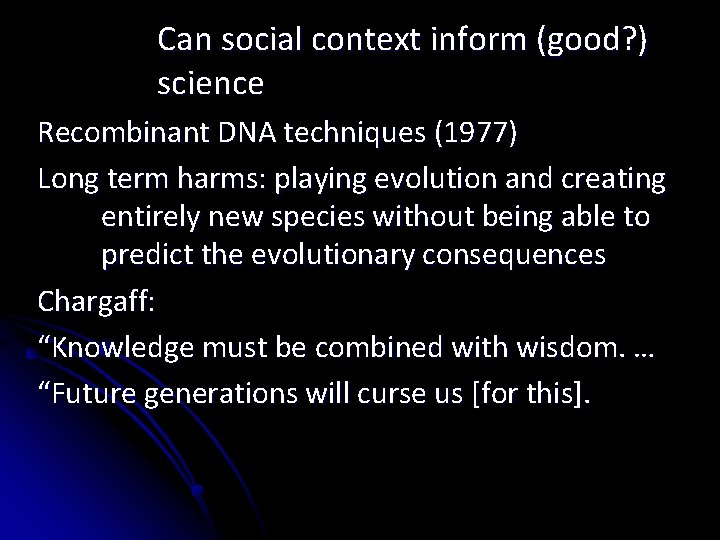 Can social context inform (good?) science

Recombinant DNA techniques (1977)

Long term harms: playing evolution and creating entirely new species without being able to predict the evolutionary consequences

Chargaff:

“Knowledge must be combined with wisdom. …

“Future generations will curse us [for this].